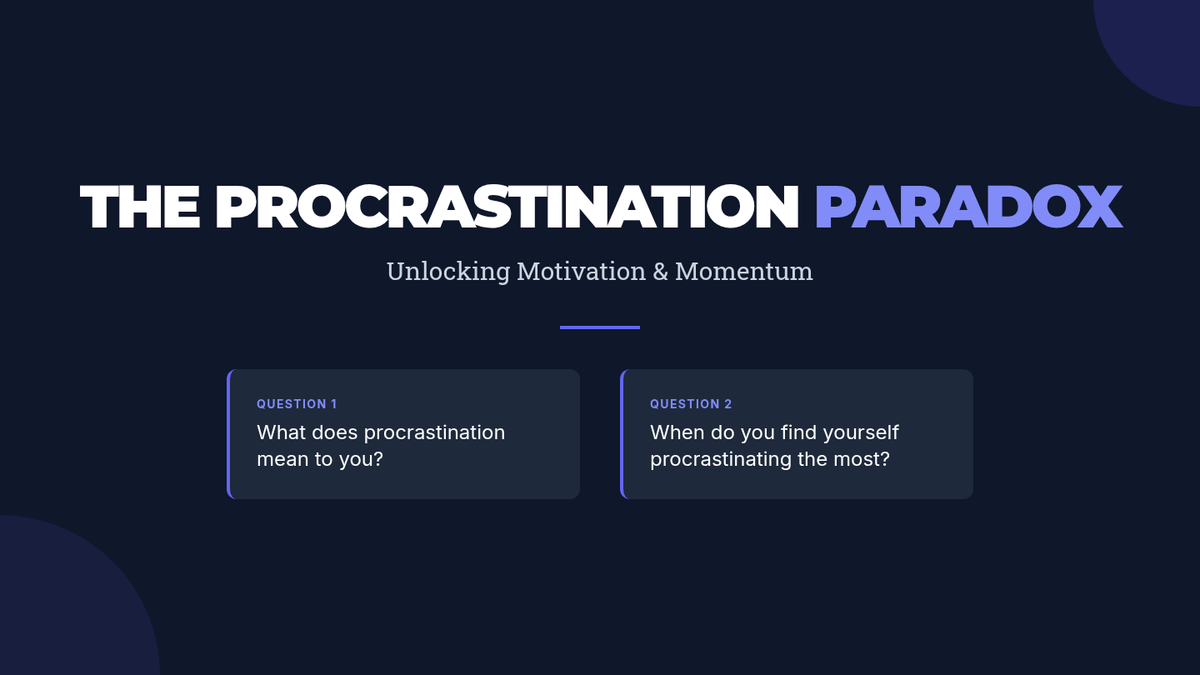 THE PROCRASTINATION PARADOX

Unlocking Motivation & Momentum

QUESTION 1
What does procrastination mean to you?

QUESTION 2
When do you find yourself procrastinating the most?